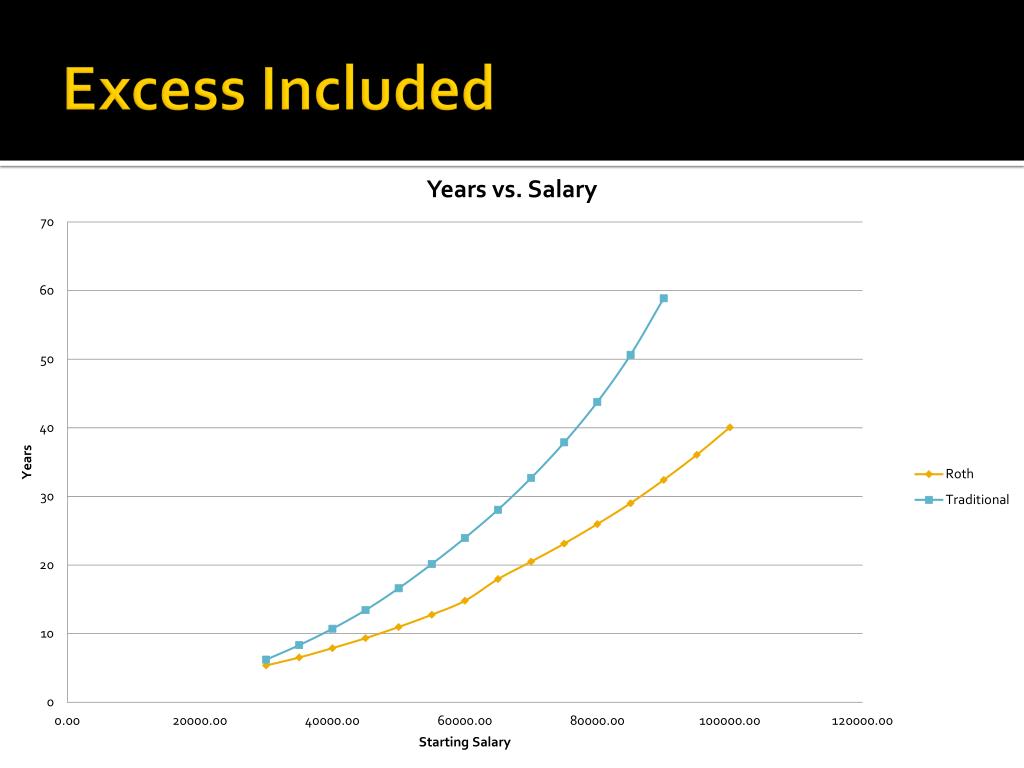 Excess Included

Years vs. Salary

70
60
50
40
30
20
10
0

Years

0.00
20000.00
40000.00
60000.00
80000.00
100000.00
120000.00

Starting Salary

Roth
Traditional